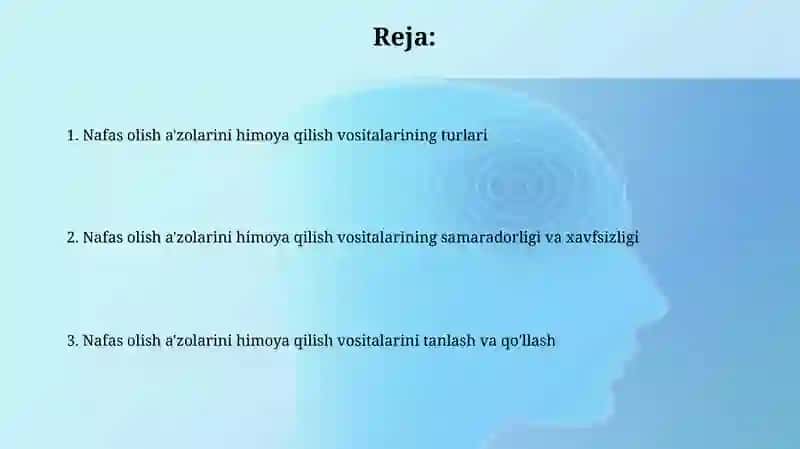 Reja:

1. Nafas olish a'zolarini himoya qilish vositalarining turlari

2. Nafas olish a'zolarini himoya qilish vositalarining samaradorligi va xavfsizligi

3. Nafas olish a'zolarini himoya qilish vositalarini tanlash va qo'llash